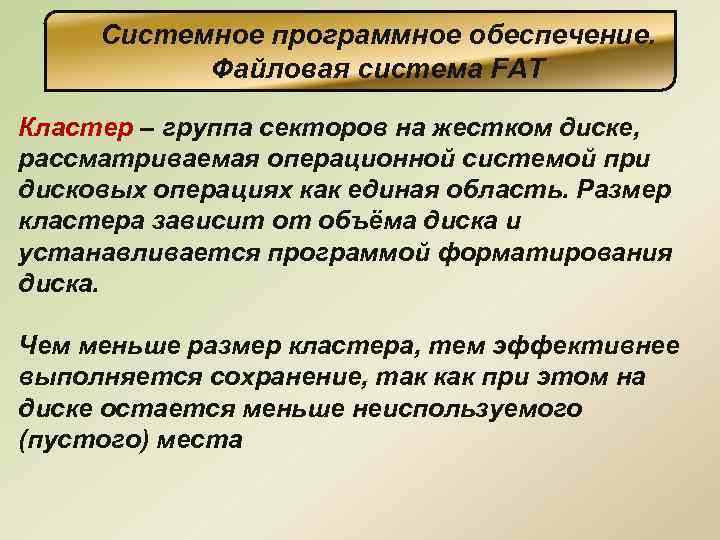 Системное программное обеспечение. Файловая система FAT

Кластер – группа секторов на жестком диске, рассматриваемая операционной системой при дисковых операциях как единая область. Размер кластера зависит от объёма диска и устанавливается программой форматирования диска.

Чем меньше размер кластера, тем эффективнее выполняется сохранение, так как при этом на диске остается меньше неиспользуемого (пустого) места